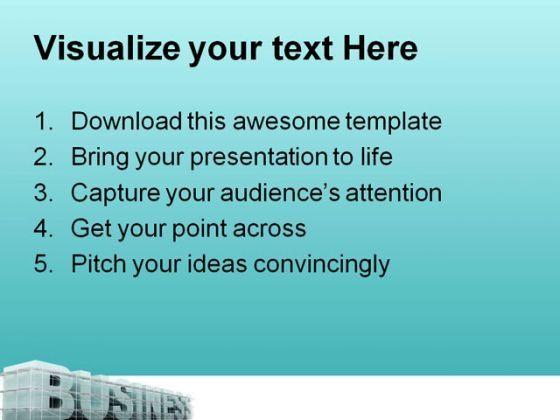 Visualize your text Here

1. Download this awesome template
2. Bring your presentation to life
3. Capture your audience's attention
4. Get your point across
5. Pitch your ideas convincingly

BUSINESS